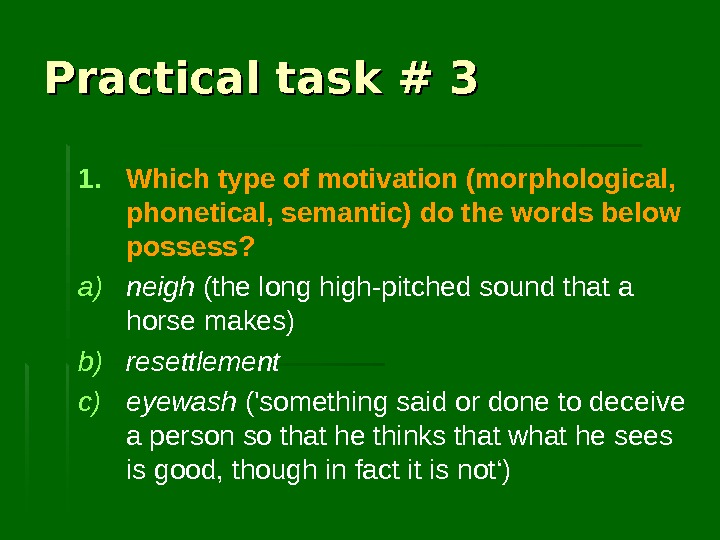 Practical task # 3

1. Which type of motivation (morphological, phonetical, semantic) do the words below possess?

a) neigh (the long high-pitched sound that a horse makes)

b) resettlement

c) eyewash ('something said or done to deceive a person so that he thinks that what he sees is good, though in fact it is not')